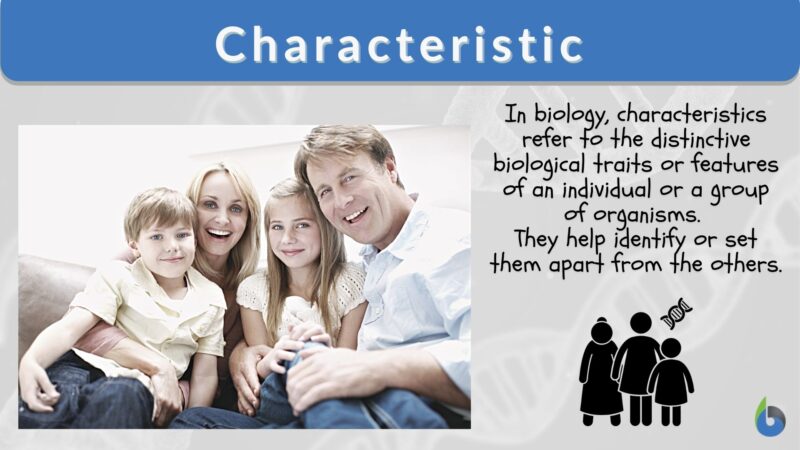 Characteristic

In biology, characteristics refer to the distinctive biological traits or features of an individual or a group of organisms.
They help identify or set them apart from the others.